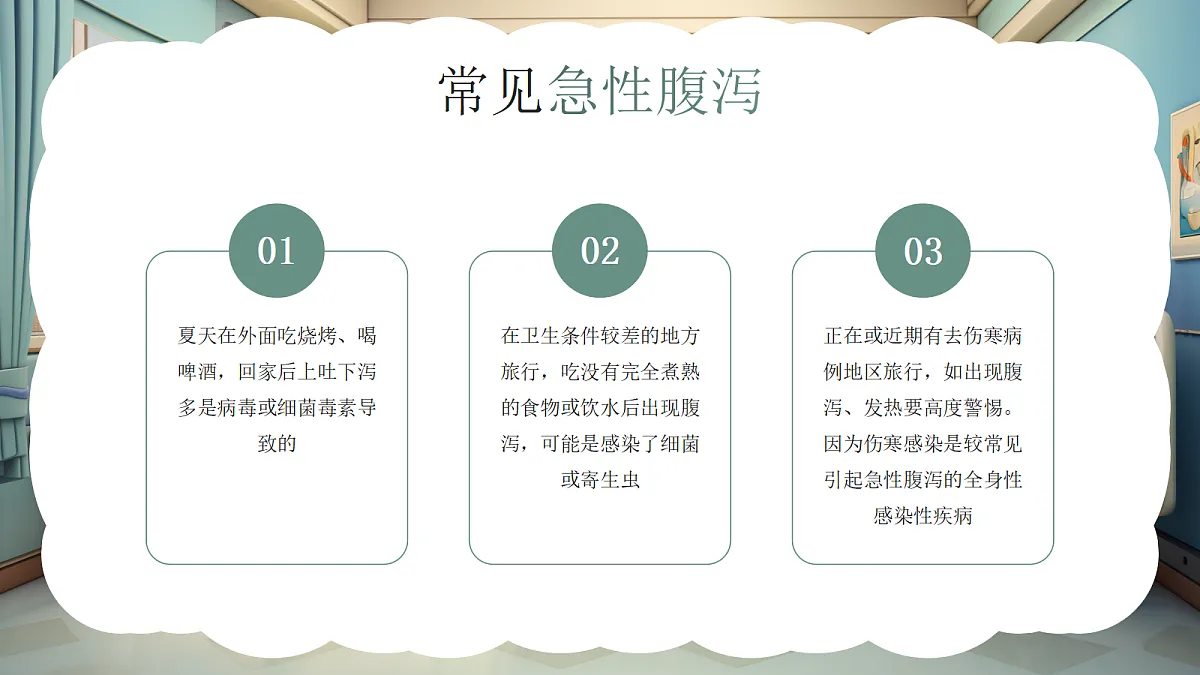 常见急性腹泻

01

夏天在外面吃烧烤、喝啤酒，回家后上吐下泻多是病毒或细菌毒素导致的

02

在卫生条件较差的地方旅行，吃没有完全煮熟的食物或饮水后出现腹泻，可能是感染了细菌或寄生虫

03

正在或近期有去伤寒病例地区旅行，如出现腹泻、发热要高度警惕。因为伤寒感染是较常见引起急性腹泻的全身性感染性疾病